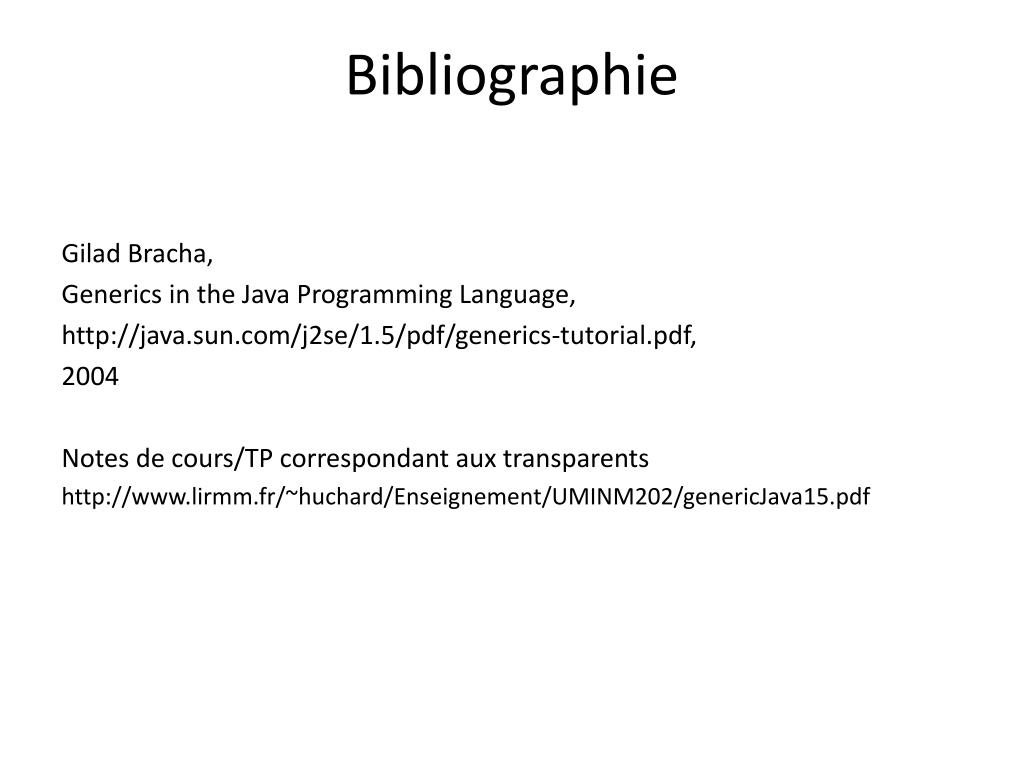 Bibliographie

Gilad Bracha,
Generics in the Java Programming Language,
http://java.sun.com/j2se/1.5/pdf/generics-tutorial.pdf,
2004

Notes de cours/TP correspondant aux transparents
http://www.lirmm.fr/~huchard/Enseignement/UMINM202/genericJava15.pdf